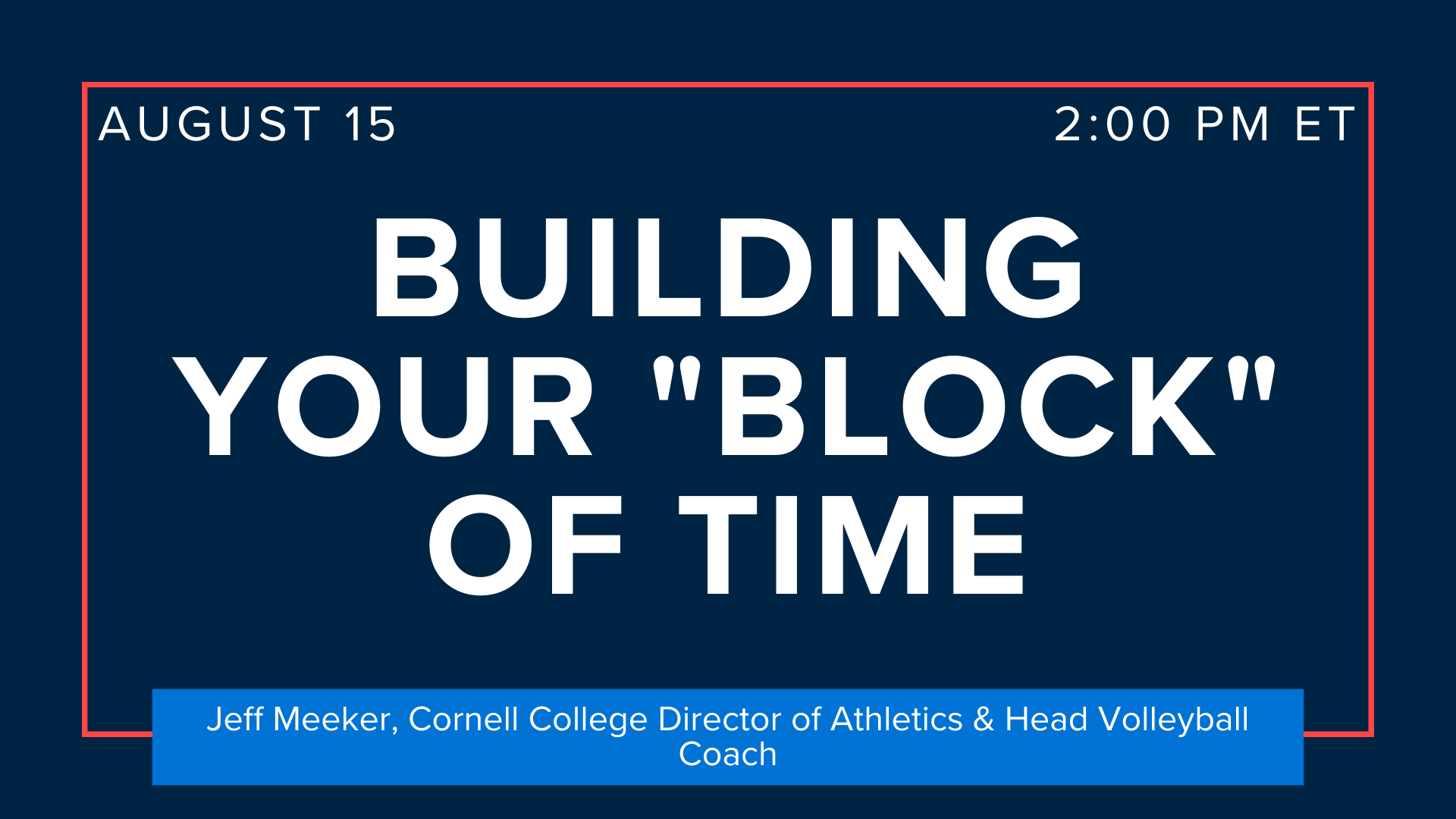 AUGUST 15

2:00 PM ET

BUILDING YOUR "BLOCK" OF TIME

Jeff Meeker, Cornell College Director of Athletics & Head Volleyball Coach